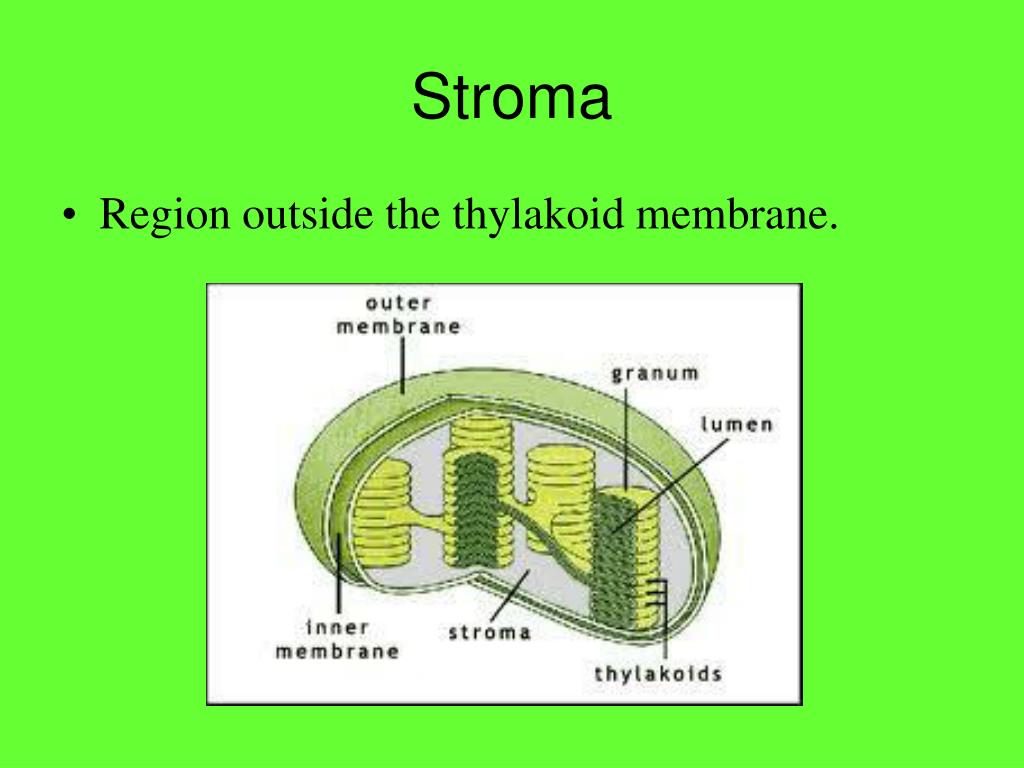 Stroma

• Region outside the thylakoid membrane.

outer membrane
granum
lumen
inner membrane
stroma
thylakoids